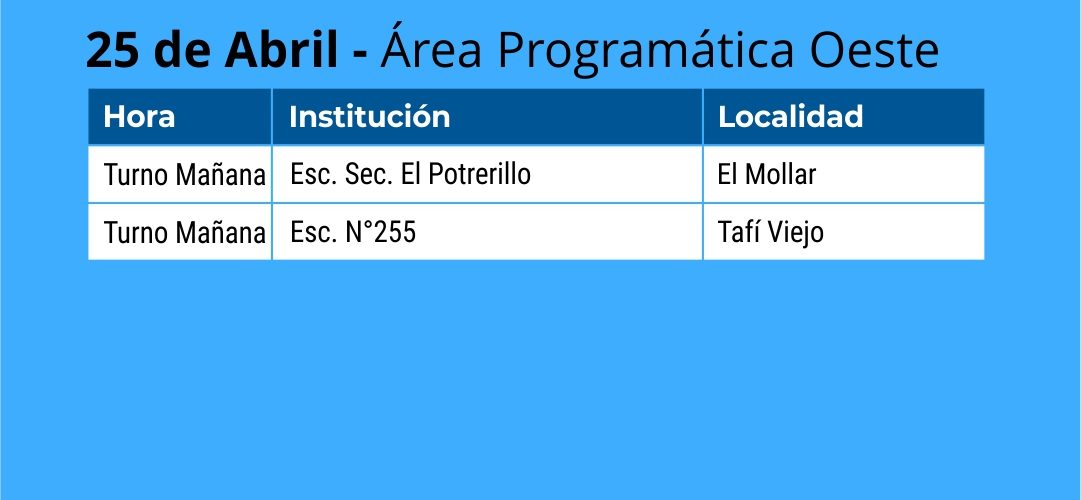 25 de Abril - Área Programática Oeste

| Hora | Institución | Localidad |
|---|---|---|
| Turno Mañana | Esc. Sec. El Potrerillo | El Mollar |
| Turno Mañana | Esc. N°255 | Tafí Viejo |